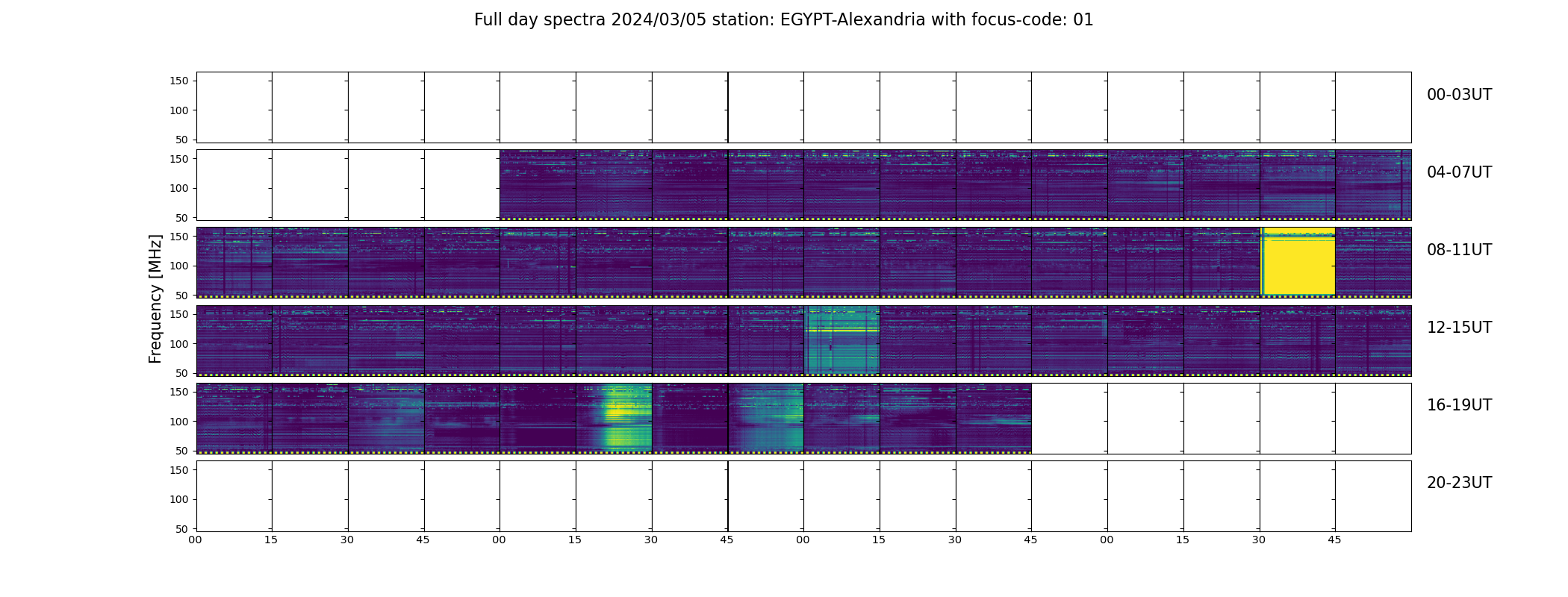 Full day spectra 2024/03/05 station: EGYPT-Alexandria with focus-code: 01

Frequency [MHz]

150
100
50

00-03UT

150
100
50

04-07UT

150
100
50

08-11UT

150
100
50

12-15UT

150
100
50

16-19UT

150
100
50

20-23UT

00 15 30 45 00 15 30 45 00 15 30 45 00 15 30 45